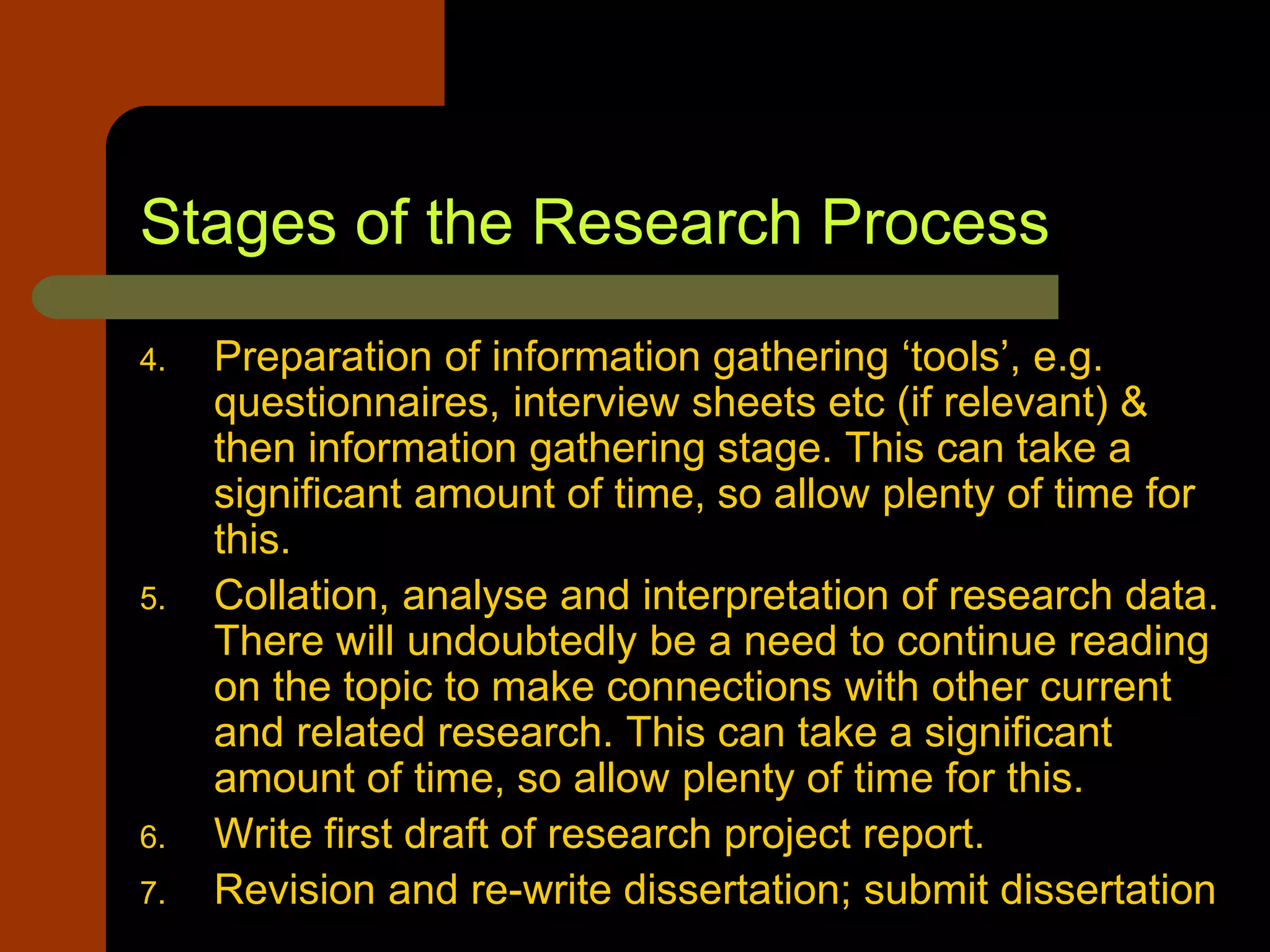 Stages of the Research Process

4. Preparation of information gathering ‘tools’, e.g. questionnaires, interview sheets etc (if relevant) & then information gathering stage. This can take a significant amount of time, so allow plenty of time for this.

5. Collation, analyse and interpretation of research data. There will undoubtedly be a need to continue reading on the topic to make connections with other current and related research. This can take a significant amount of time, so allow plenty of time for this.

6. Write first draft of research project report.

7. Revision and re-write dissertation; submit dissertation